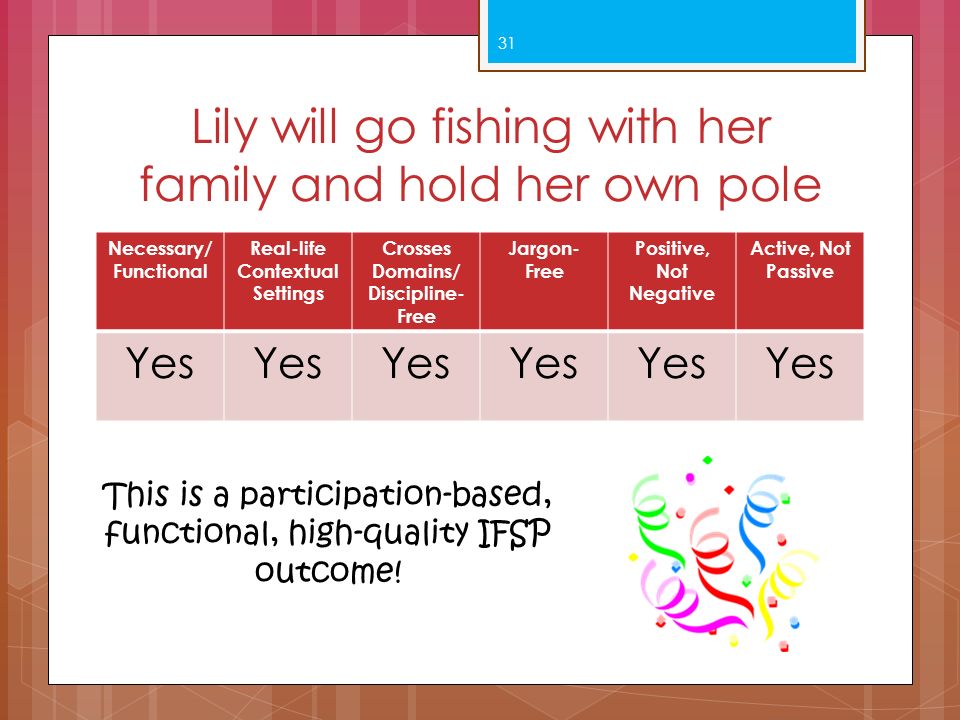 31

Lily will go fishing with her family and hold her own pole

| Necessary/ Functional | Real-life Contextual Settings | Crosses Domains/ Discipline-Free | Jargon-Free | Positive, Not Negative | Active, Not Passive |
|---|---|---|---|---|---|
| Yes | Yes | Yes | Yes | Yes | Yes |

This is a participation-based, functional, high-quality IFSP outcome!